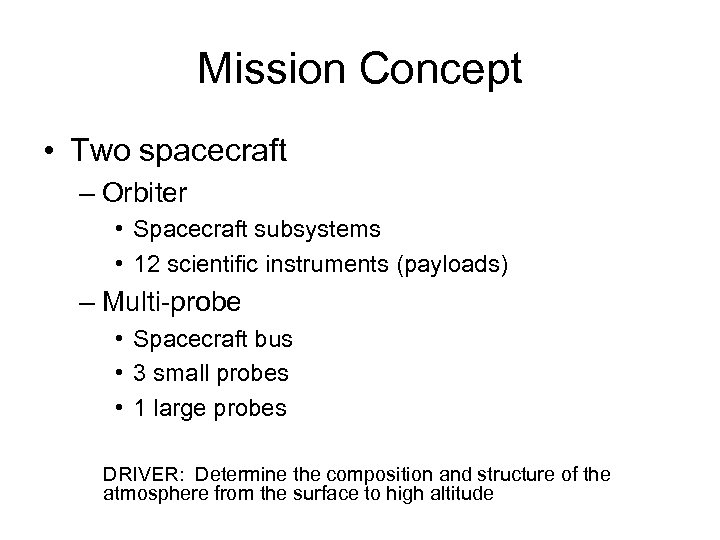 Mission Concept

• Two spacecraft
– Orbiter
• Spacecraft subsystems
• 12 scientific instruments (payloads)
– Multi-probe
• Spacecraft bus
• 3 small probes
• 1 large probes

DRIVER: Determine the composition and structure of the atmosphere from the surface to high altitude